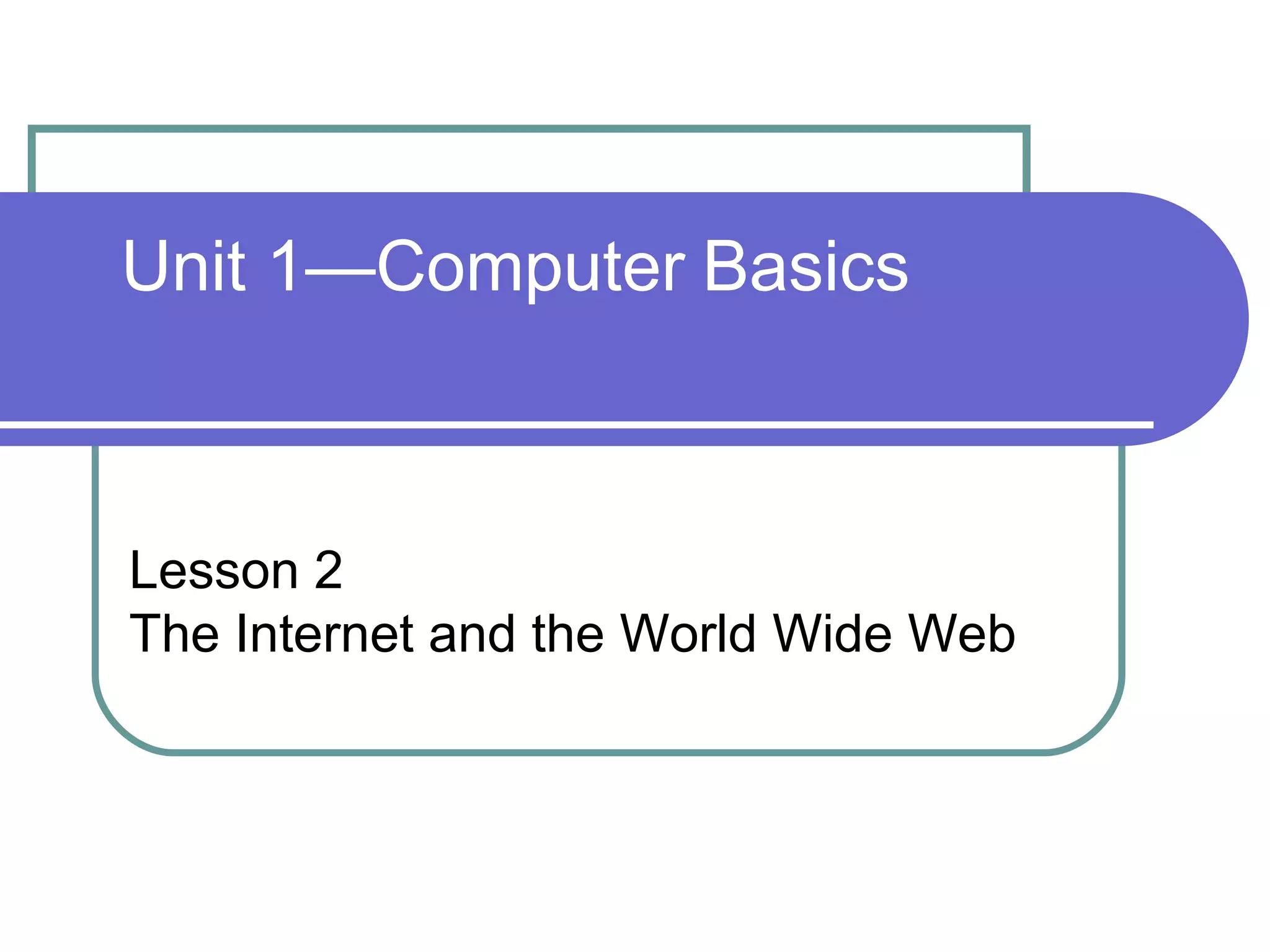 Unit 1—Computer Basics

Lesson 2
The Internet and the World Wide Web